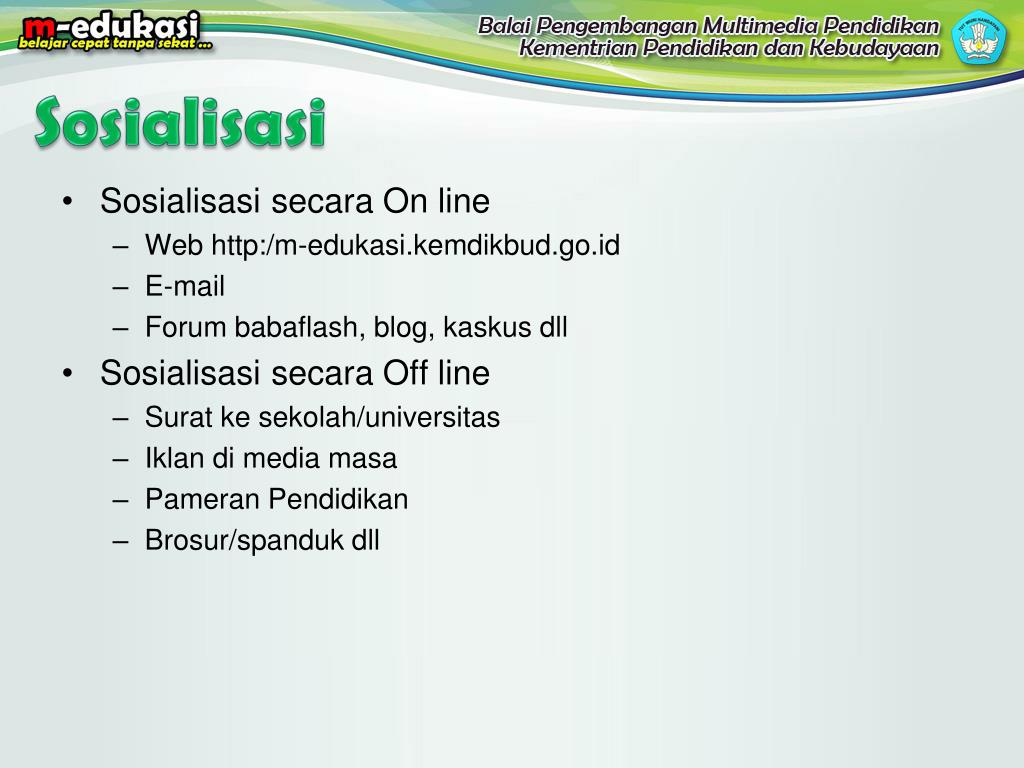 m-edukasi
belajar cepat tanpa sekat ...

Balai Pengembangan Multimedia Pendidikan
Kementrian Pendidikan dan Kebudayaan

TUT WURI HANDAYANI

Sosialisasi

• Sosialisasi secara On line
– Web http:/m-edukasi.kemdikbud.go.id
– E-mail
– Forum babaflash, blog, kaskus dll
• Sosialisasi secara Off line
– Surat ke sekolah/universitas
– Iklan di media masa
– Pameran Pendidikan
– Brosur/spanduk dll